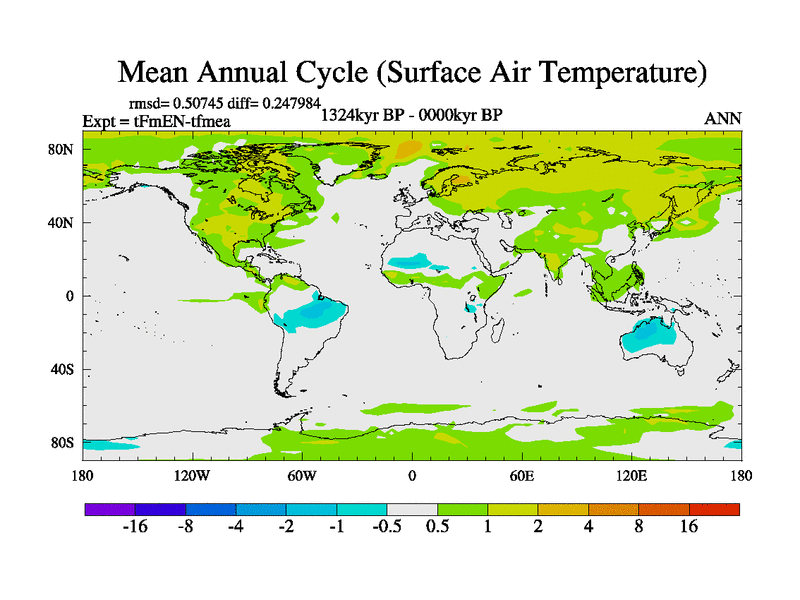 Mean Annual Cycle (Surface Air Temperature)

rmsd= 0.50745 diff= 0.247984
Expt = tFmEN-tfmea
1324kyr BP - 0000kyr BP
ANN

80N
40N
0
40S
80S

180
120W
60W
0
60E
120E
180

-16
-8
-4
-2
-1
-0.5
0.5
1
2
4
8
16